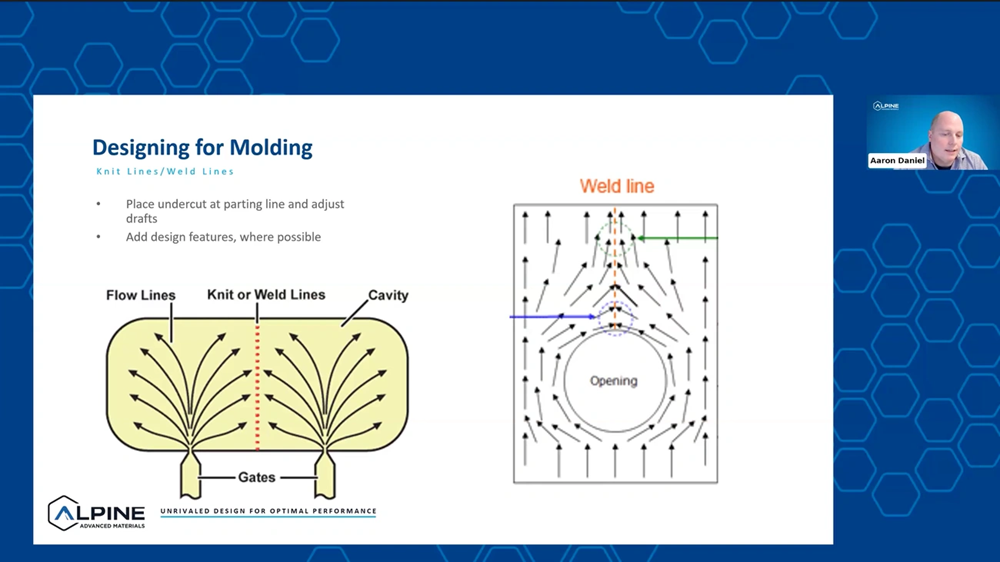 Designing for Molding

Knit Lines/Weld Lines

• Place undercut at parting line and adjust drafts
• Add design features, where possible

Flow Lines
Knit or Weld Lines
Cavity
Gates

Weld line
Opening

ALPINE
ADVANCED MATERIALS

UNRIVALED DESIGN FOR OPTIMAL PERFORMANCE

ALPINE

Aaron Daniel